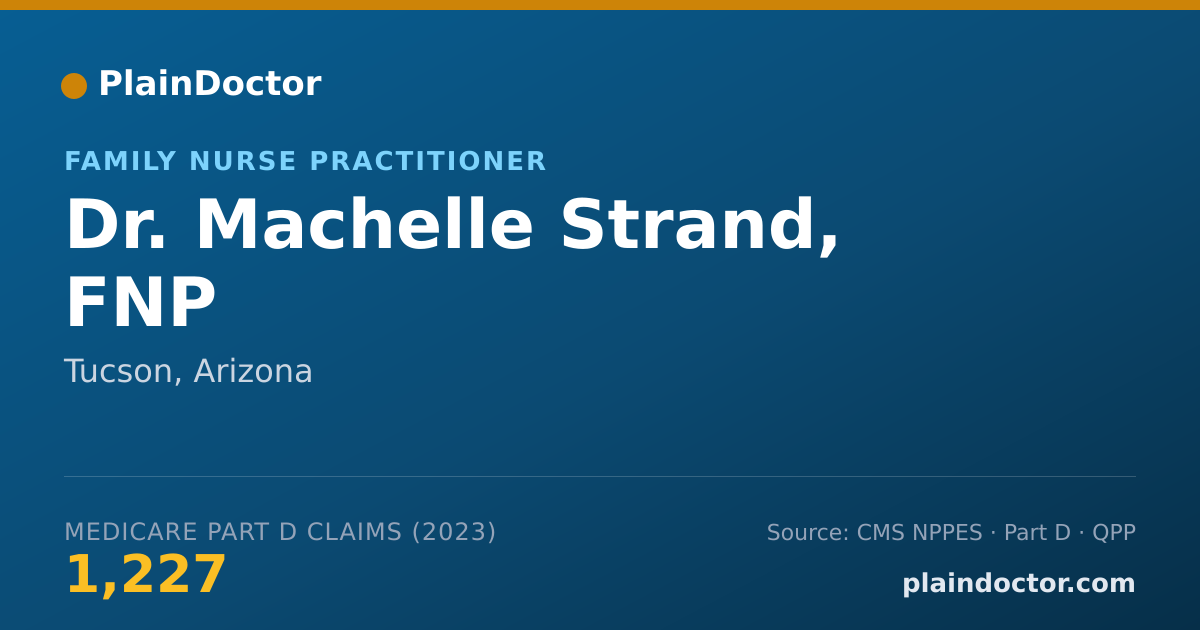 PlainDoctor

FAMILY NURSE PRACTITIONER

Dr. Machelle Strand, FNP

Tucson, Arizona

MEDICARE PART D CLAIMS (2023)

1,227

Source: CMS NPPES · Part D · QPP

plaindoctor.com